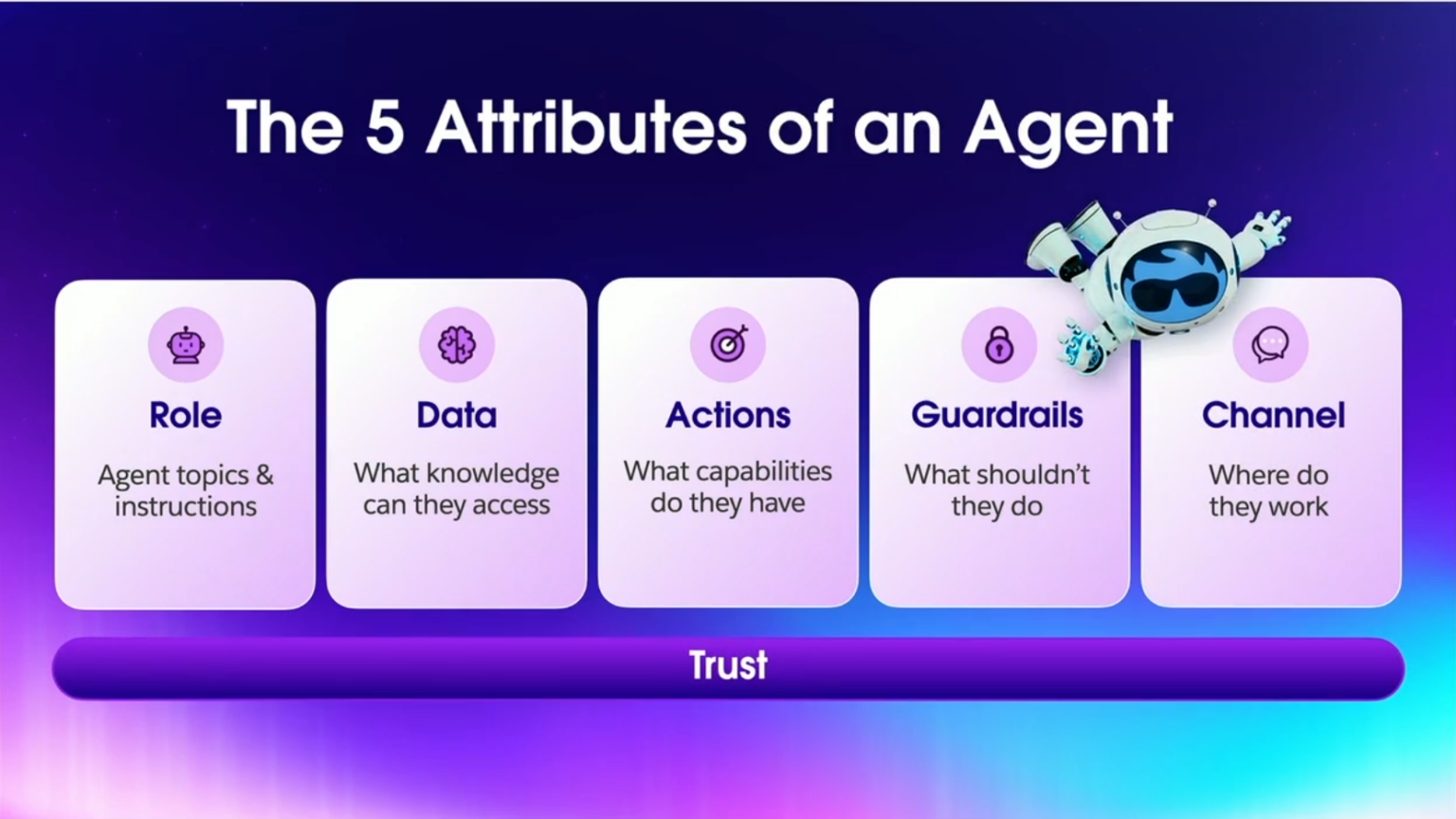 The 5 Attributes of an Agent

Role
Agent topics & instructions

Data
What knowledge can they access

Actions
What capabilities do they have

Guardrails
What shouldn't they do

Channel
Where do they work

Trust